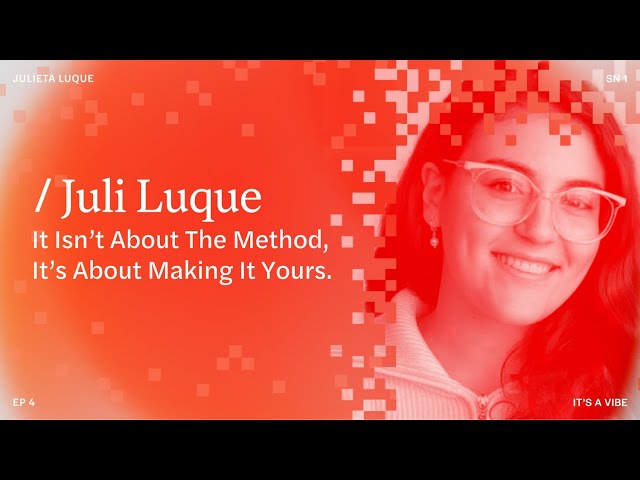 JULIETA LUQUE

SN 1

/ Juli Luque

It Isn't About The Method, It's About Making It Yours.

EP 4

IT'S A VIBE